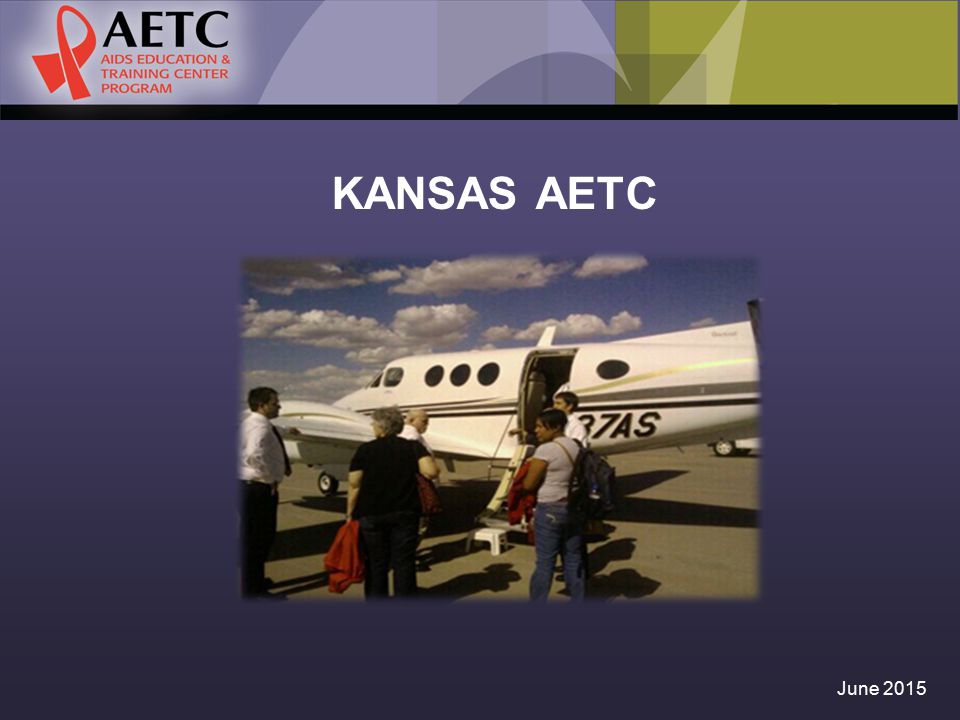 AETC
AIDS EDUCATION & TRAINING CENTER PROGRAM

KANSAS AETC

37AS

June 2015